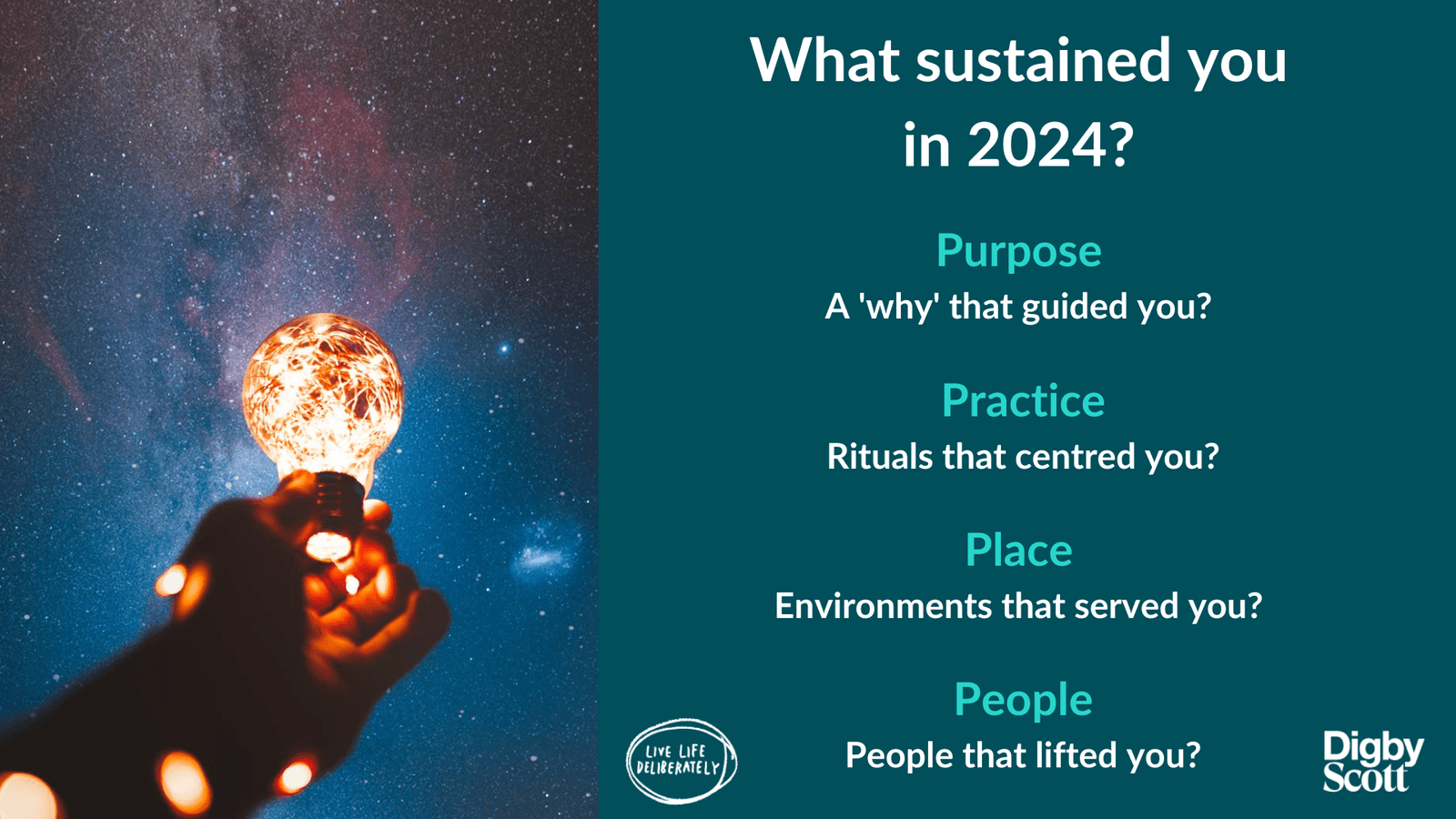 What sustained you in 2024?

Purpose
A 'why' that guided you?

Practice
Rituals that centred you?

Place
Environments that served you?

People
People that lifted you?

LIVE LIFE DELIBERATELY

Digby Scott